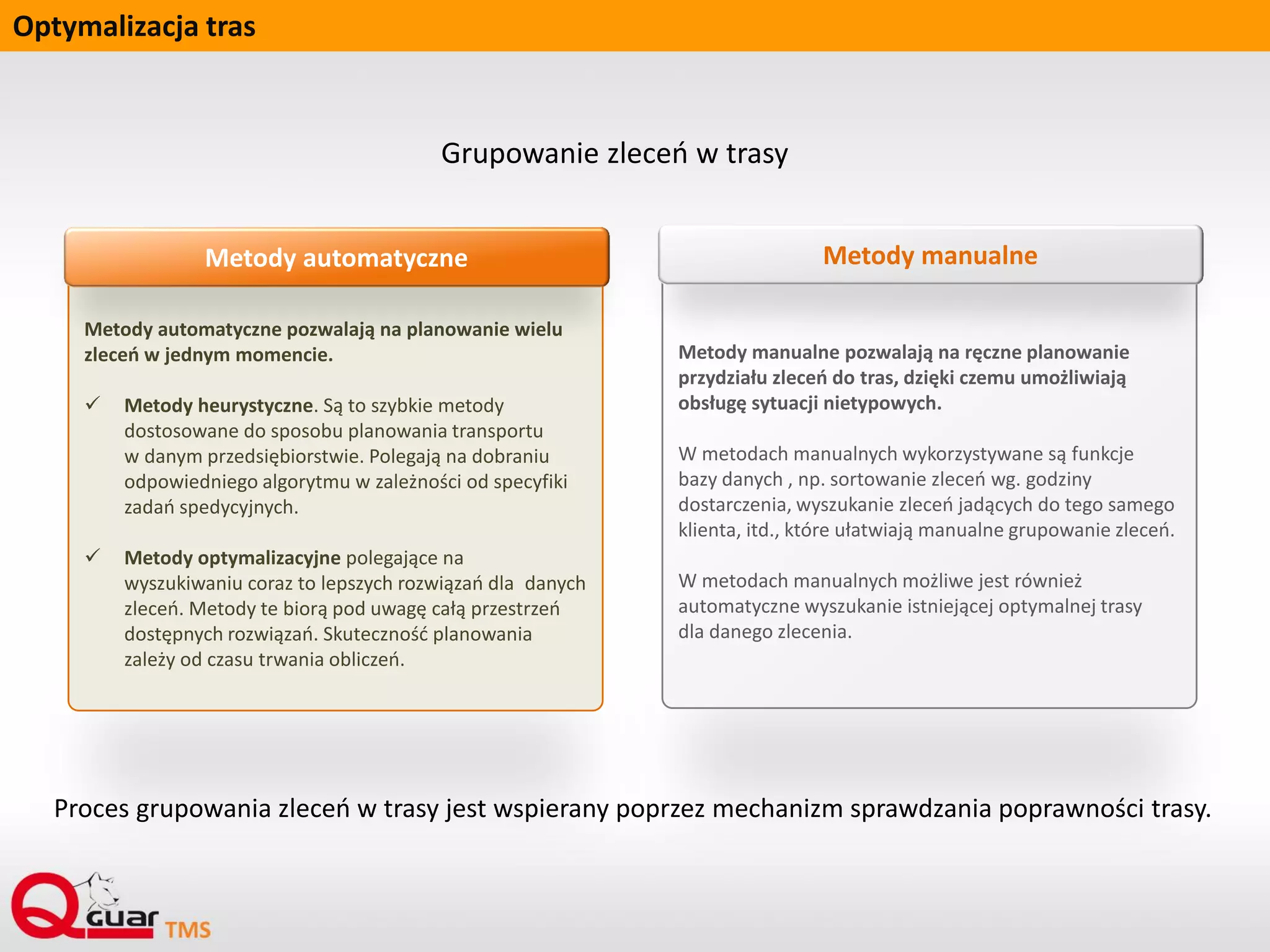 Optymalizacja tras

Grupowanie zleceń w trasy

Metody automatyczne

Metody automatyczne pozwalają na planowanie wielu zleceń w jednym momencie.

✓ Metody heurystyczne. Są to szybkie metody dostosowane do sposobu planowania transportu w danym przedsiębiorstwie. Polegają na dobraniu odpowiedniego algorytmu w zależności od specyfiki zadań spedycyjnych.

✓ Metody optymalizacyjne polegające na wyszukiwaniu coraz to lepszych rozwiązań dla danych zleceń. Metody te biorą pod uwagę całą przestrzeń dostępnych rozwiązań. Skuteczność planowania zależy od czasu trwania obliczeń.

Metody manualne

Metody manualne pozwalają na ręczne planowanie przydziału zleceń do tras, dzięki czemu umożliwiają obsługę sytuacji nietypowych.

W metodach manualnych wykorzystywane są funkcje bazy danych , np. sortowanie zleceń wg. godziny dostarczenia, wyszukanie zleceń jadących do tego samego klienta, itd., które ułatwiają manualne grupowanie zleceń.

W metodach manualnych możliwe jest również automatyczne wyszukanie istniejącej optymalnej trasy dla danego zlecenia.

Proces grupowania zleceń w trasy jest wspierany poprzez mechanizm sprawdzania poprawności trasy.

Quar TMS